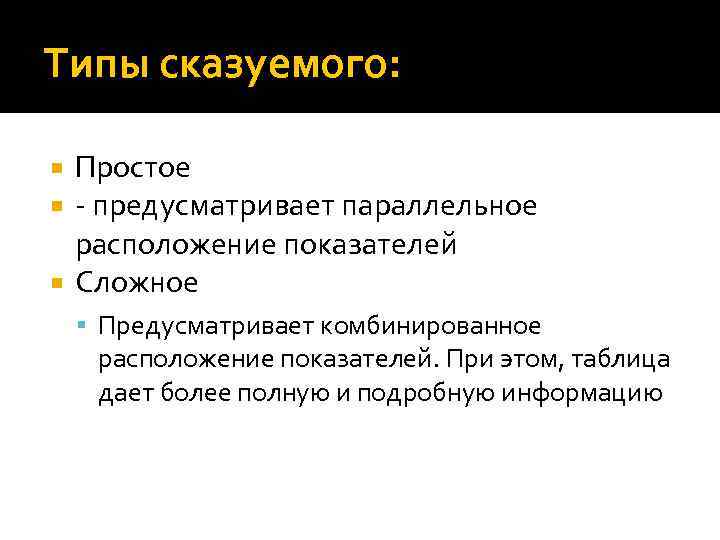 Типы сказуемого:

Простое

- предусматривает параллельное расположение показателей

Сложное

Предусматривает комбинированное расположение показателей. При этом, таблица дает более полную и подробную информацию